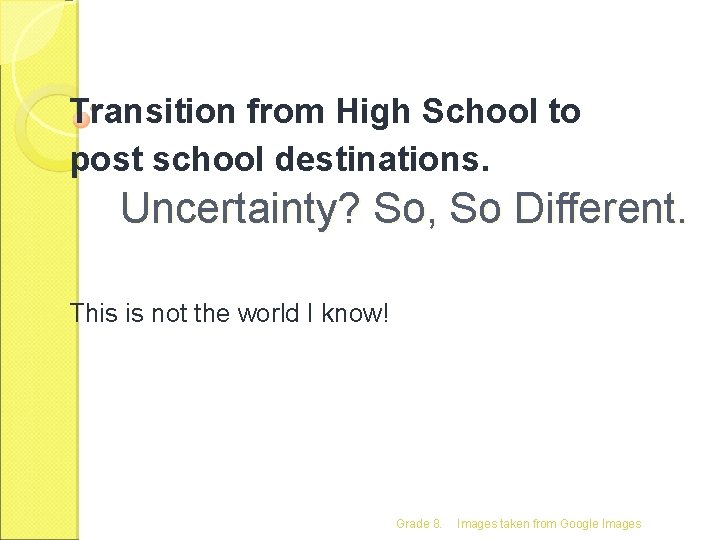 Transition from High School to post school destinations.

Uncertainty? So, So Different.

This is not the world I know!

Grade 8. Images taken from Google Images